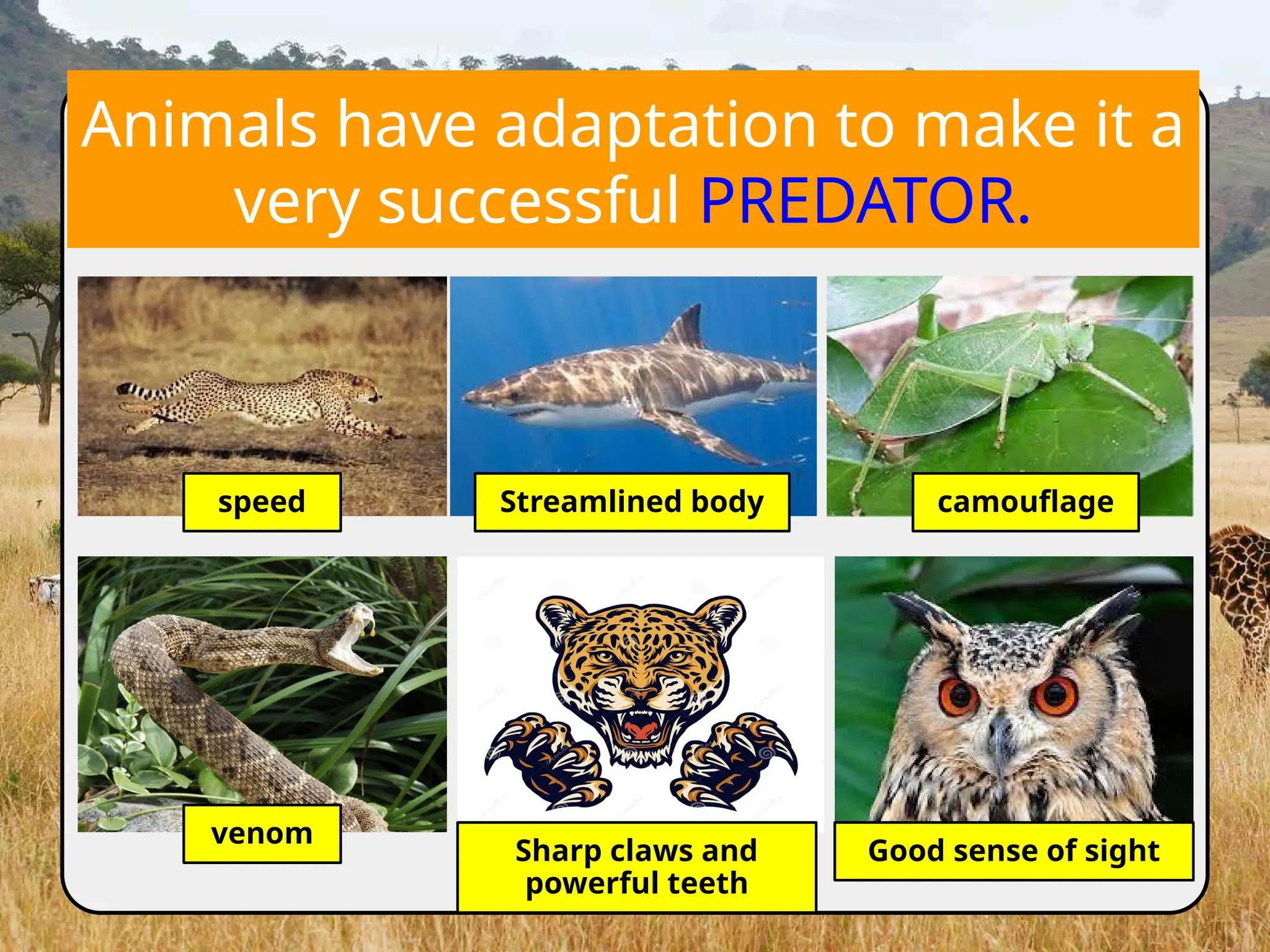 Animals have adaptation to make it a very successful PREDATOR.

speed

Streamlined body

camouflage

venom

Sharp claws and powerful teeth

Good sense of sight